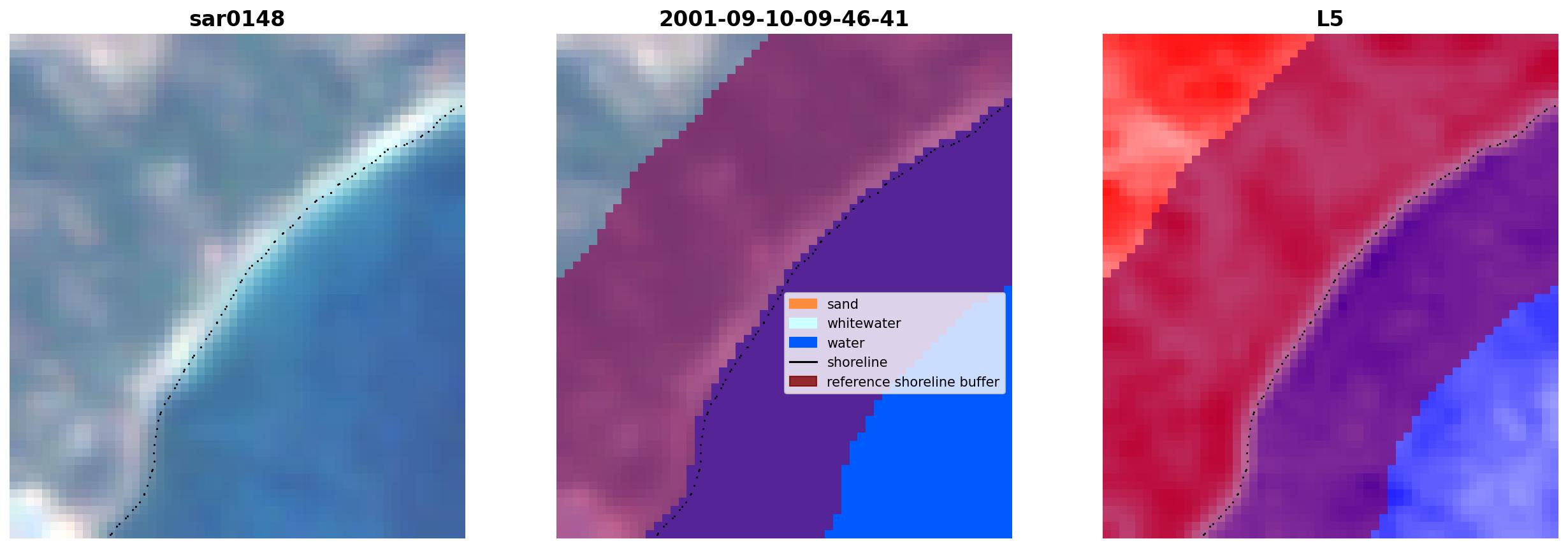 sar0148

2001-09-10-09-46-41

sand
whitewater
water
shoreline
reference shoreline buffer

L5